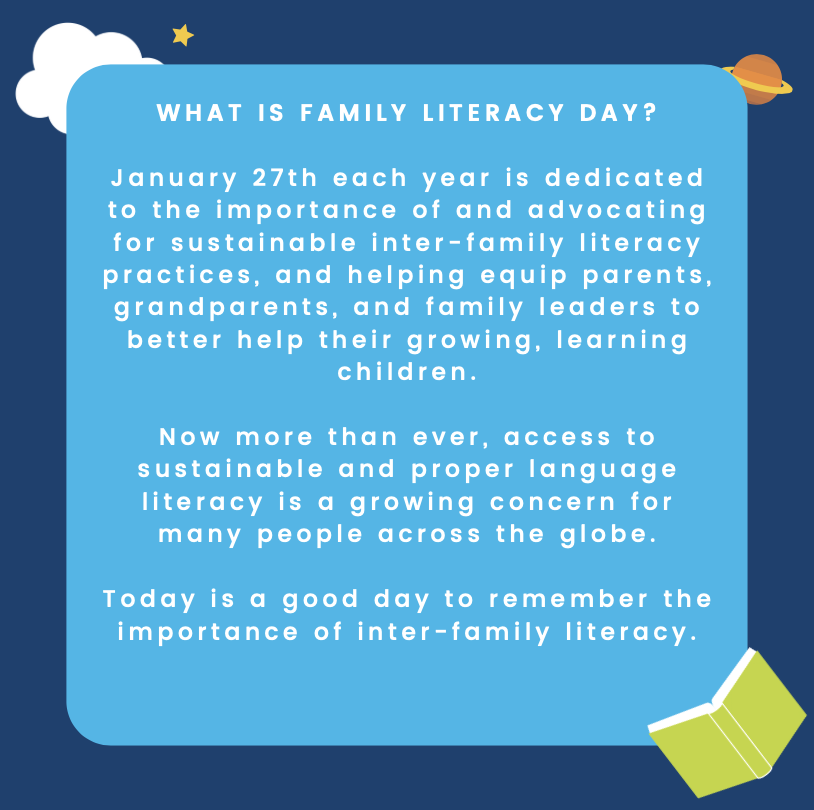 WHAT IS FAMILY LITERACY DAY?

January 27th each year is dedicated to the importance of and advocating for sustainable inter-family literacy practices, and helping equip parents, grandparents, and family leaders to better help their growing, learning children.

Now more than ever, access to sustainable and proper language literacy is a growing concern for many people across the globe.

Today is a good day to remember the importance of inter-family literacy.